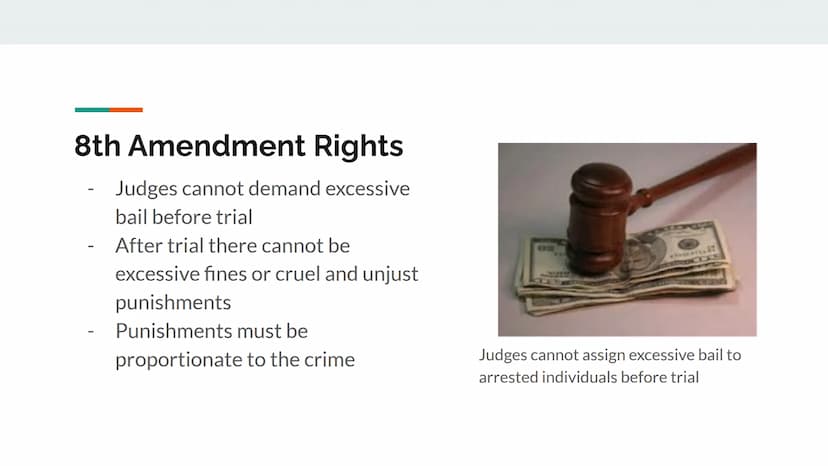 8th Amendment Rights

- Judges cannot demand excessive bail before trial
- After trial there cannot be excessive fines or cruel and unjust punishments
- Punishments must be proportionate to the crime

Judges cannot assign excessive bail to arrested individuals before trial